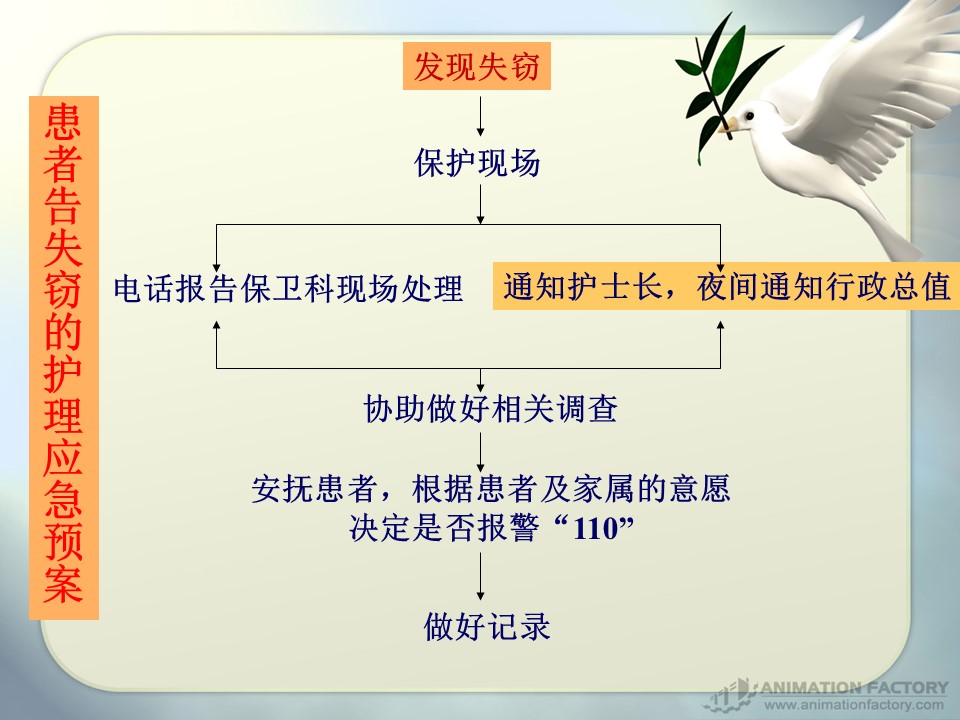 患者告失窃的护理应急预案

发现失窃

保护现场

电话报告保卫科现场处理

通知护士长，夜间通知行政总值

协助做好相关调查

安抚患者，根据患者及家属的意愿决定是否报警“110”

做好记录

ANIMATION FACTORY
www.animationfactory.com